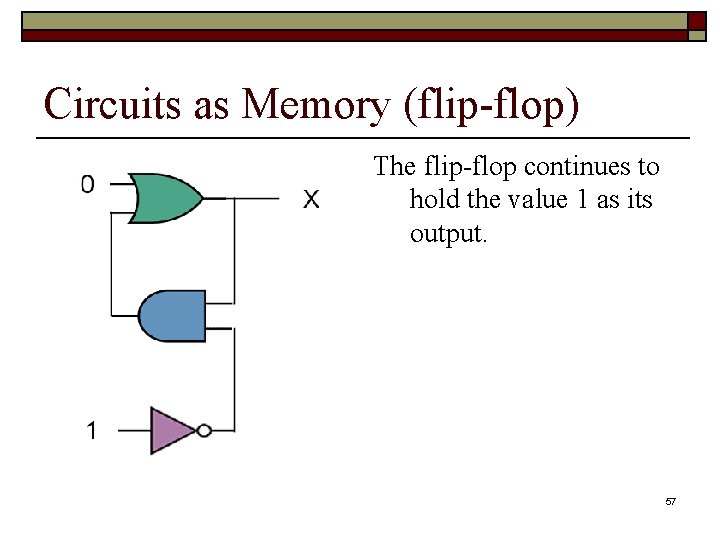 Circuits as Memory (flip-flop)

0

X

1

The flip-flop continues to hold the value 1 as its output.

57